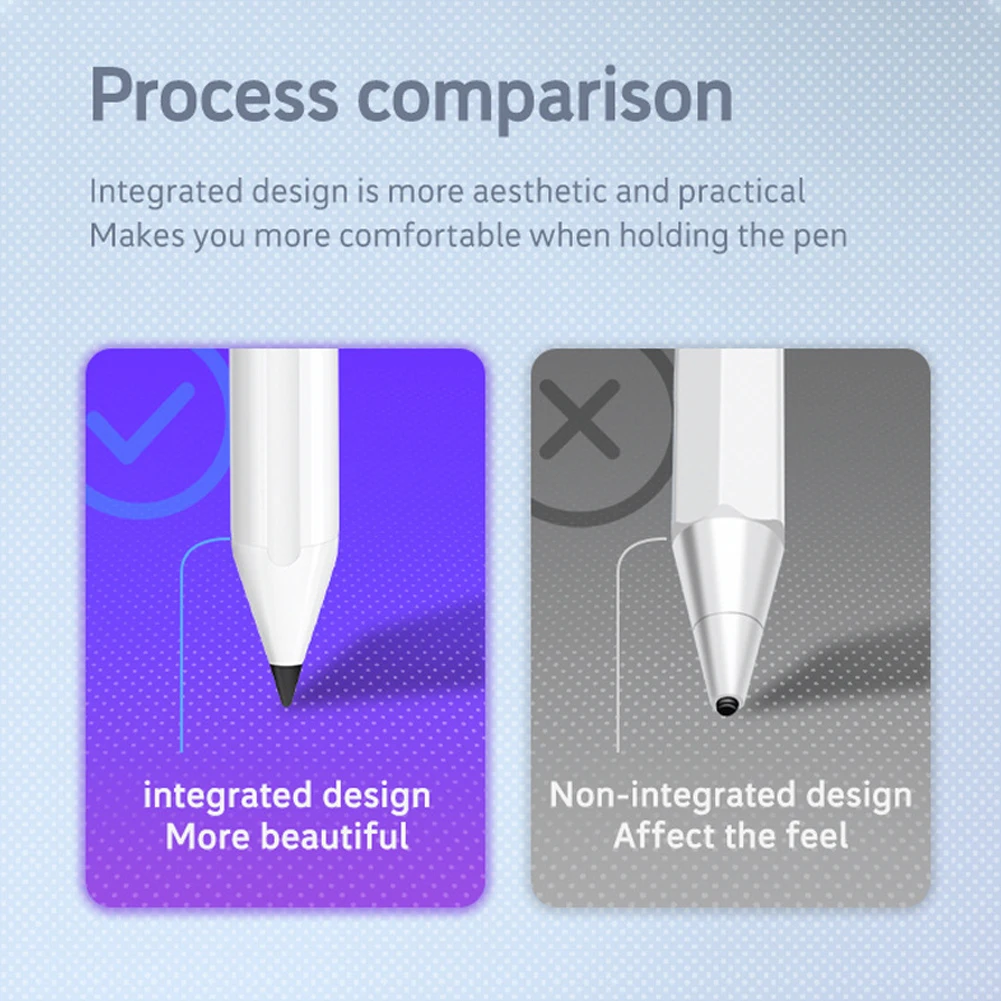 Process comparison

Integrated design is more aesthetic and practical
Makes you more comfortable when holding the pen

integrated design
More beautiful

Non-integrated design
Affect the feel